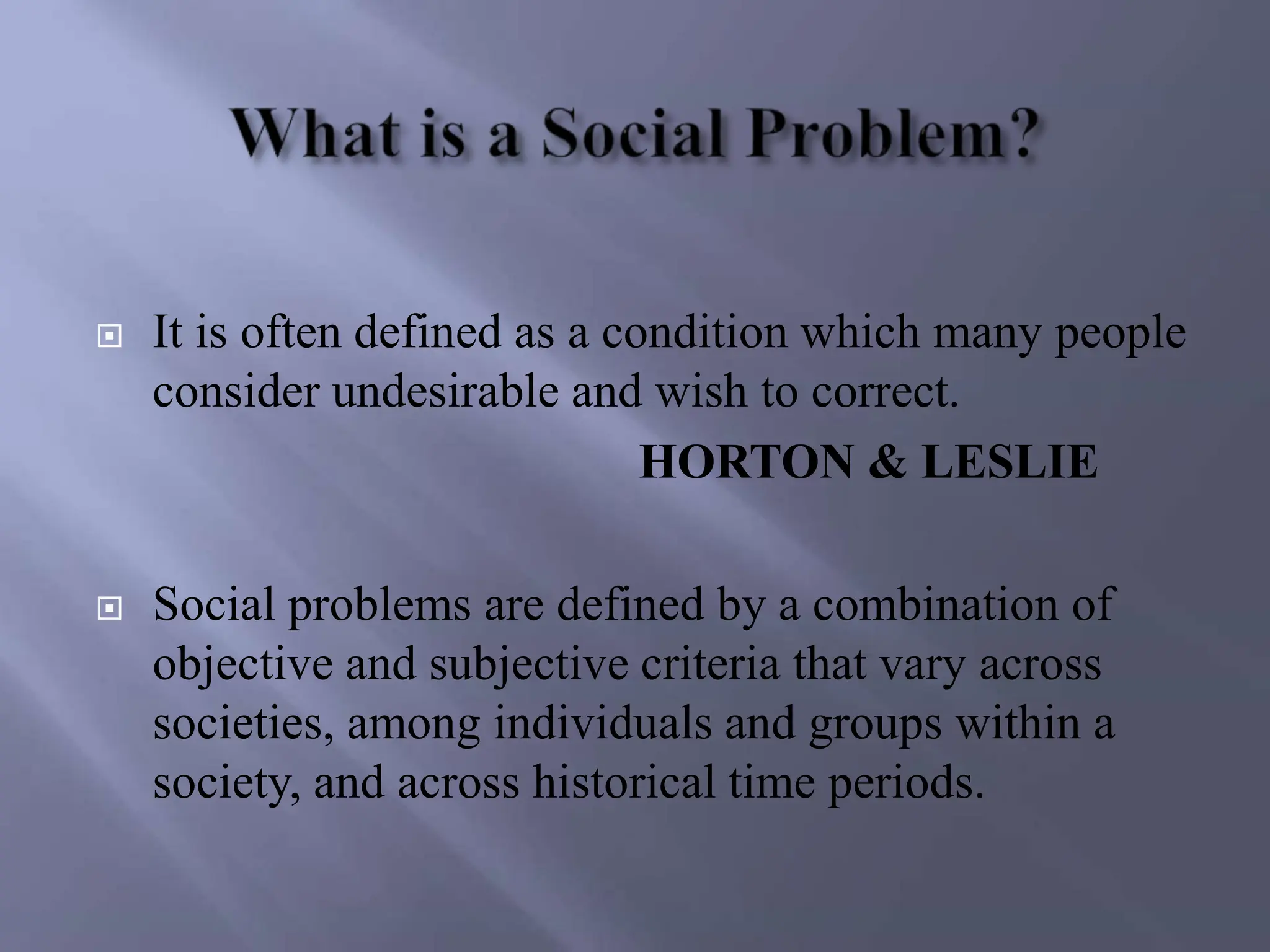 What is a Social Problem?

It is often defined as a condition which many people consider undesirable and wish to correct.

HORTON & LESLIE

Social problems are defined by a combination of objective and subjective criteria that vary across societies, among individuals and groups within a society, and across historical time periods.